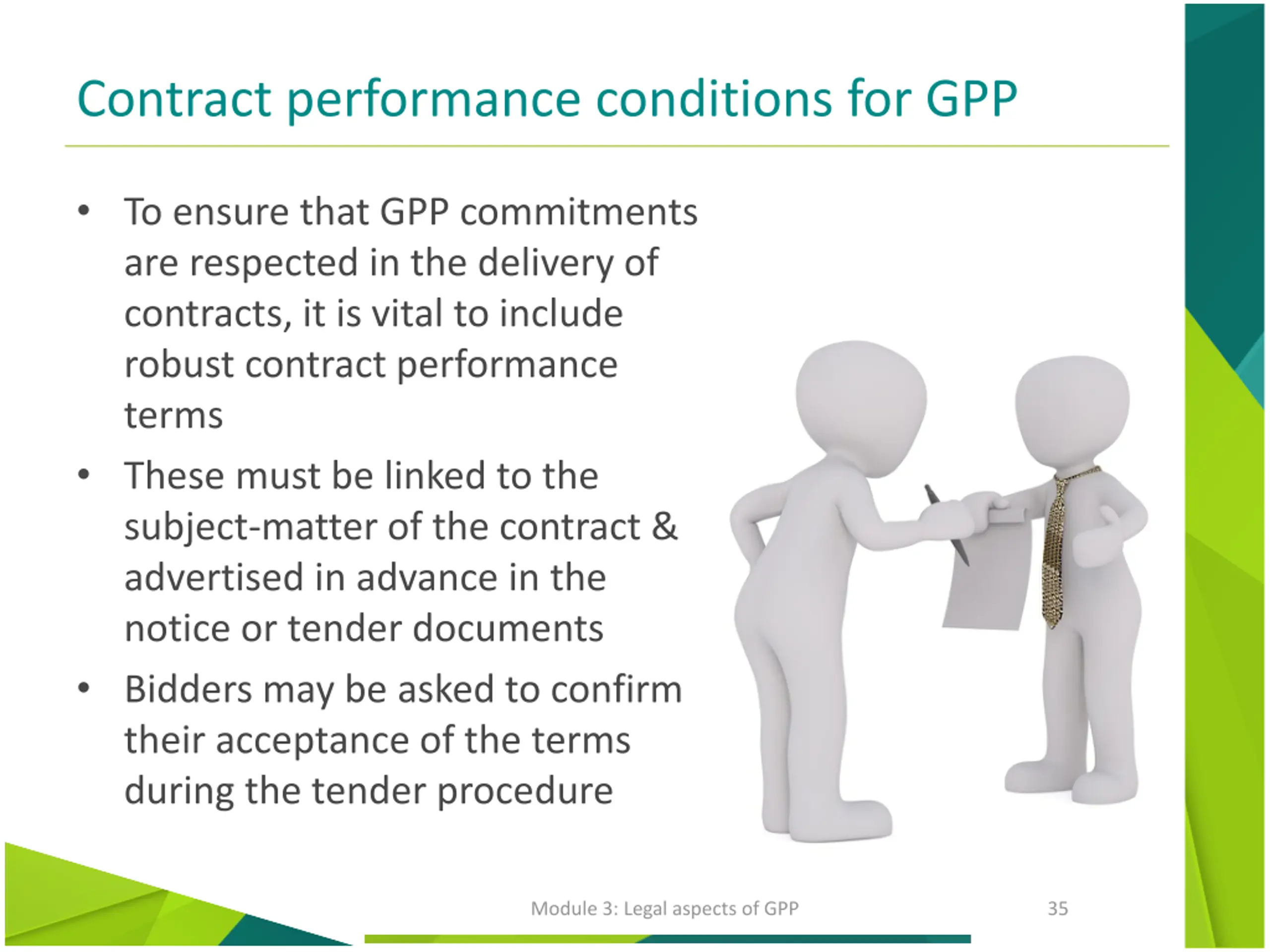 Contract performance conditions for GPP

• To ensure that GPP commitments are respected in the delivery of contracts, it is vital to include robust contract performance terms

• These must be linked to the subject-matter of the contract & advertised in advance in the notice or tender documents

• Bidders may be asked to confirm their acceptance of the terms during the tender procedure

Module 3: Legal aspects of GPP

35